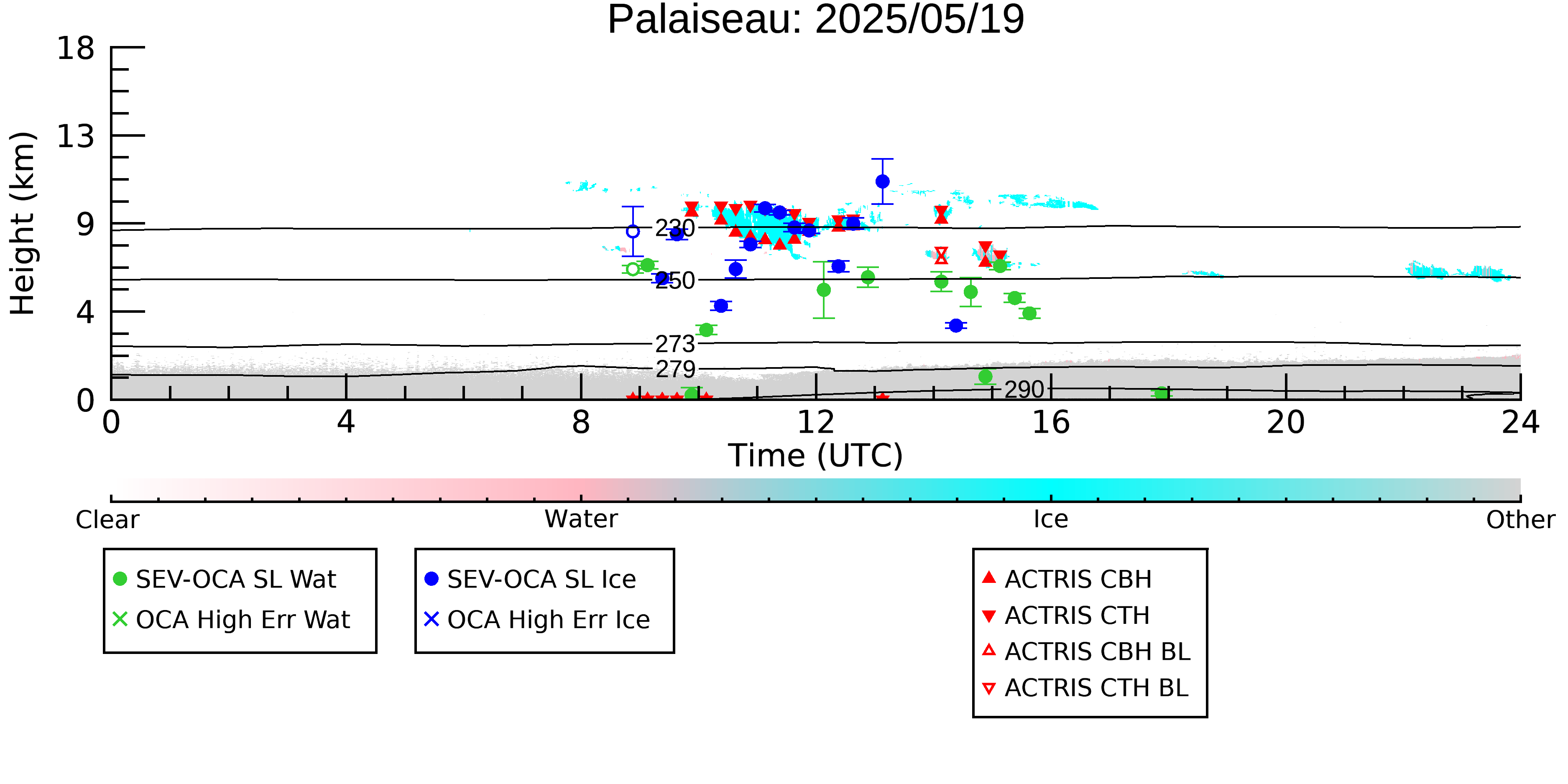 Palaiseau: 2025/05/19

Height (km)
18
13
9
4
0

230
250
273
279
290

0
4
8
12
16
20
24
Time (UTC)

Clear
Water
Ice
Other

SEV-OCA SL Wat
OCA High Err Wat

SEV-OCA SL Ice
OCA High Err Ice

ACTRIS CBH
ACTRIS CTH
ACTRIS CBH BL
ACTRIS CTH BL